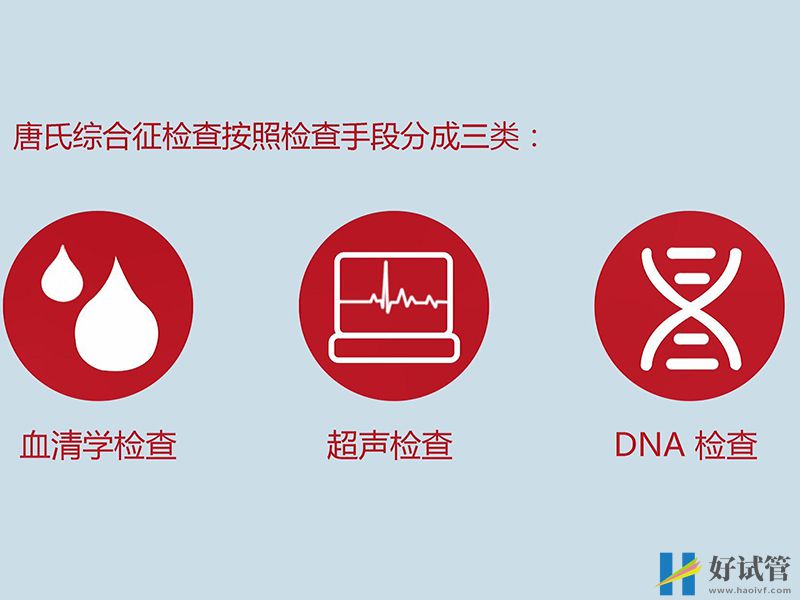 唐氏综合征检查按照检查手段分成三类：

血清学检查

超声检查

DNA 检查

好试管
www.haoivf.com